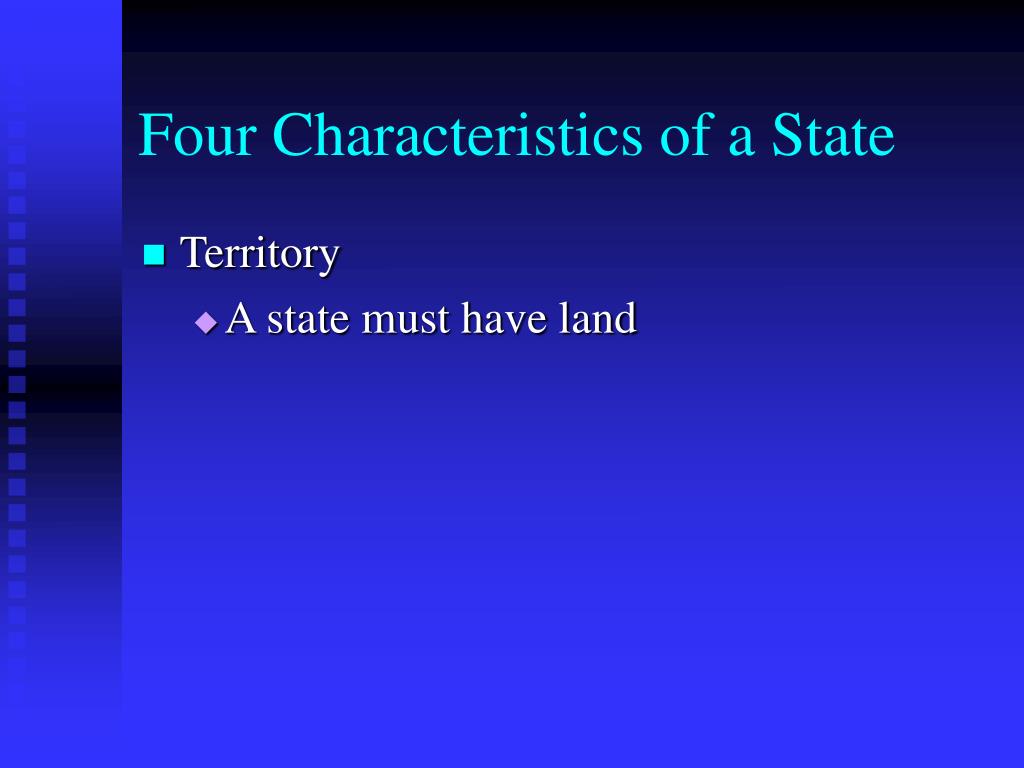 Four Characteristics of a State

Territory

A state must have land